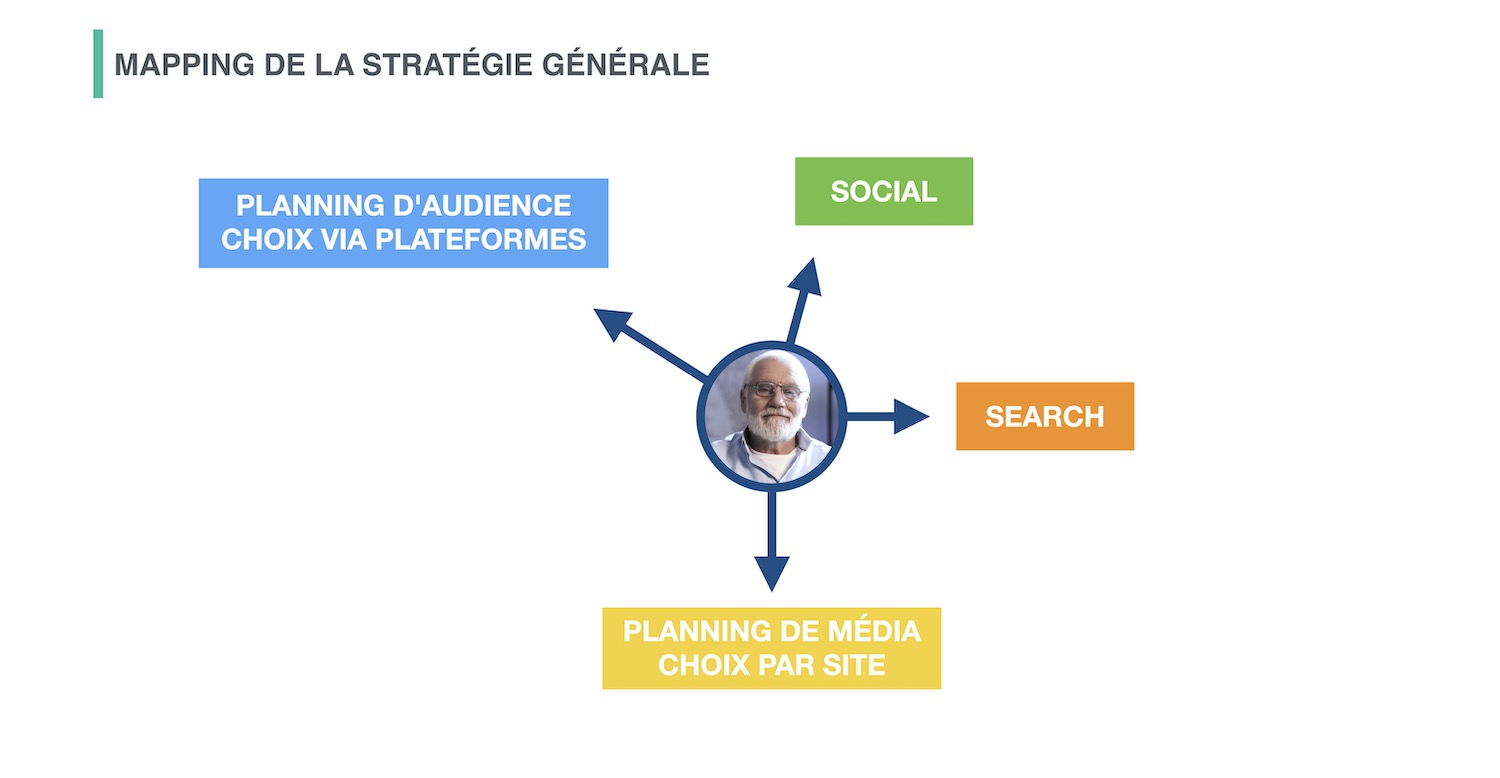 MAPPING DE LA STRATÉGIE GÉNÉRALE

PLANNING D'AUDIENCE
CHOIX VIA PLATEFORMES

SOCIAL

SEARCH

PLANNING DE MÉDIA
CHOIX PAR SITE